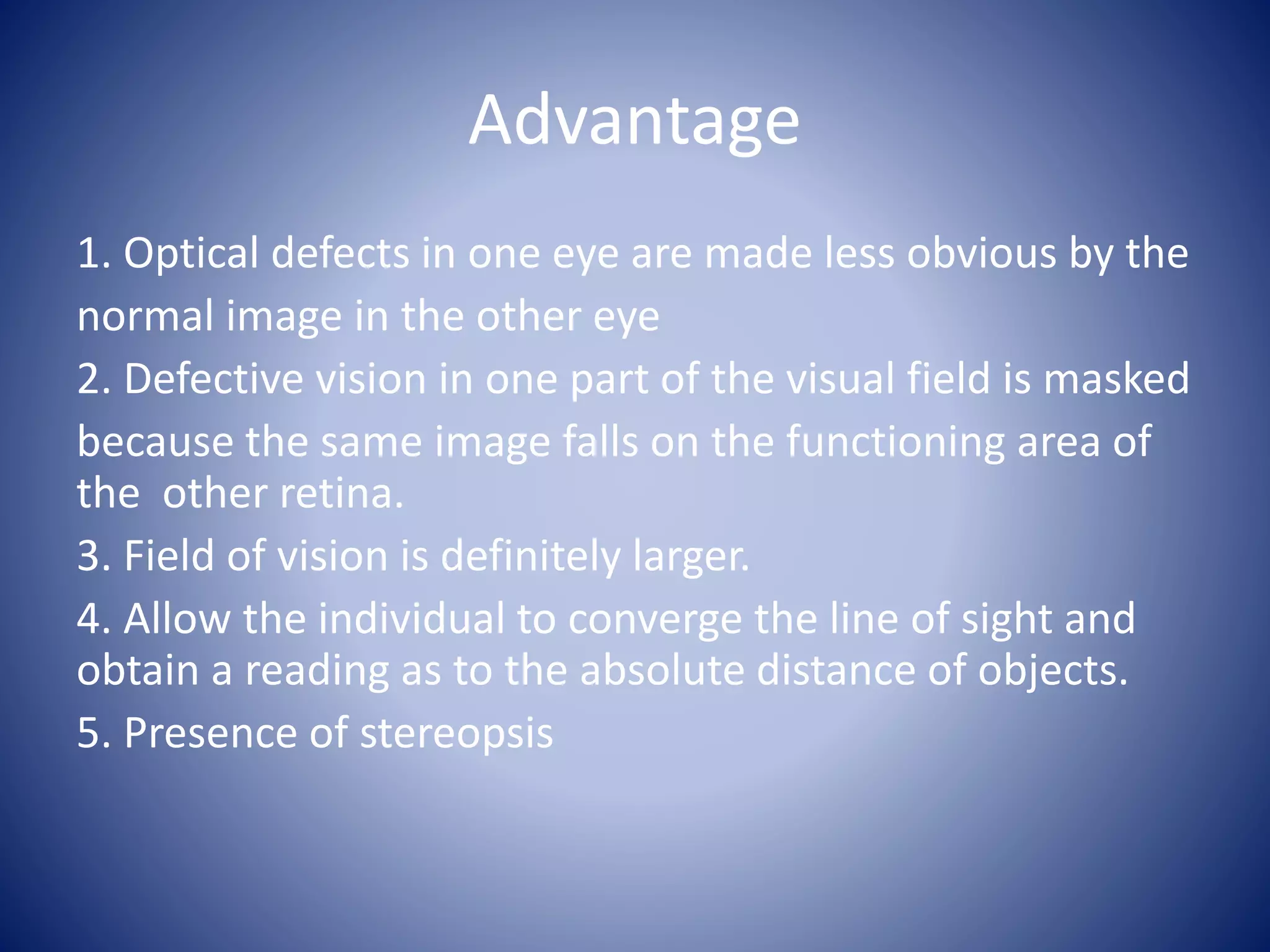 Advantage

1. Optical defects in one eye are made less obvious by the normal image in the other eye

2. Defective vision in one part of the visual field is masked because the same image falls on the functioning area of the other retina.

3. Field of vision is definitely larger.

4. Allow the individual to converge the line of sight and obtain a reading as to the absolute distance of objects.

5. Presence of stereopsis